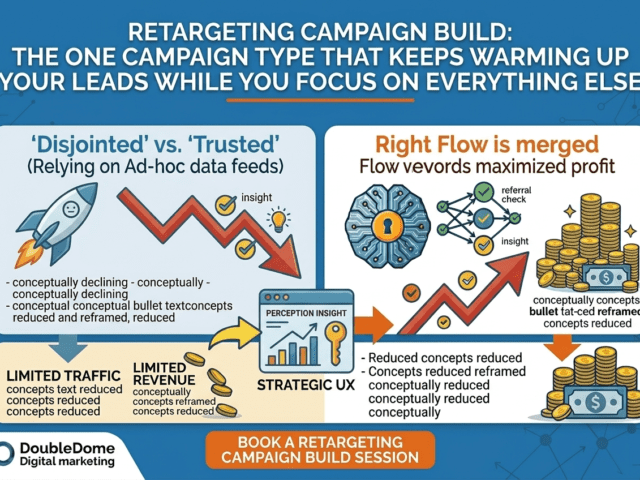 RETARGETING CAMPAIGN BUILD: THE ONE CAMPAIGN TYPE THAT KEEPS WARMING UP YOUR LEADS WHILE YOU FOCUS ON EVERYTHING ELSE

'Disjointed' vs. 'Trusted'
(Relying on Ad-hoc data feeds)

insight

- conceptually declining - conceptually - conceptually declining
- conceptual conceptual bullet textconcepts reduced and reframed, reduced

LIMITED TRAFFIC
concepts text reduced
concepts reduced
concepts reduced

LIMITED REVENUE
conceptually
concepts reframed
concepts reduced

PERCEPTION INSIGHT

STRATEGIC UX

Right Flow is merged
Flow vevords maximized profit

referral check

insight

conceptually concepts
bullet tat-ced reframed
concepts reduced

- Reduced concepts reduced
- Concepts reduced reframed conceptually reduced conceptually reduced conceptually

DoubleDome
Digital marketing

BOOK A RETARGETING CAMPAIGN BUILD SESSION